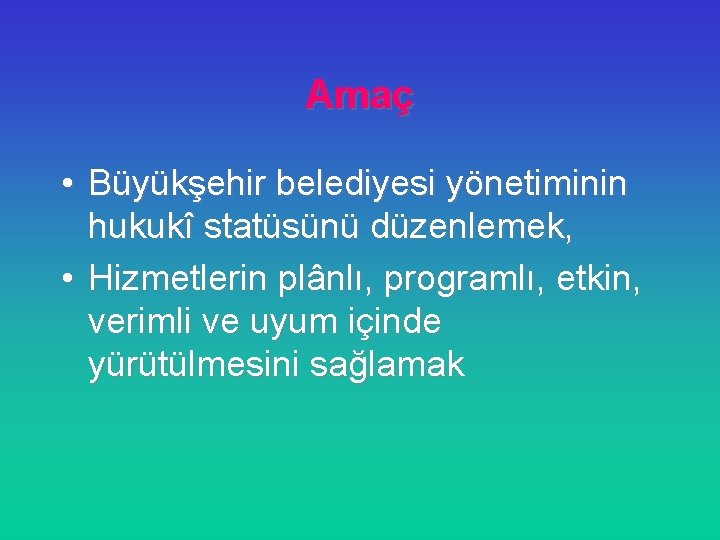 Amaç

• Büyükşehir belediyesi yönetiminin hukukî statüsünü düzenlemek,
• Hizmetlerin plânlı, programlı, etkin, verimli ve uyum içinde yürütülmesini sağlamak